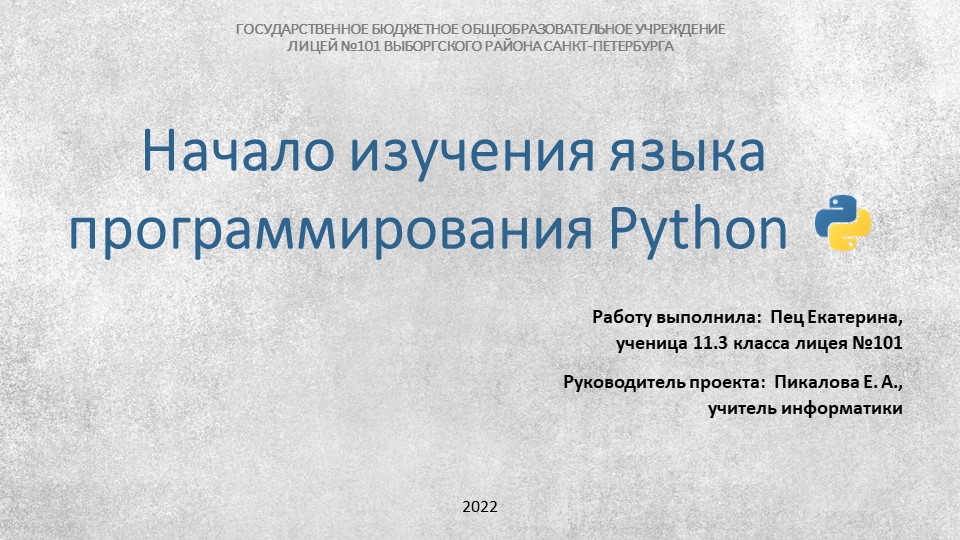 ГОСУДАРСТВЕННОЕ БЮДЖЕТНОЕ ОБЩЕОБРАЗОВАТЕЛЬНОЕ УЧРЕЖДЕНИЕ ЛИЦЕЙ №101 ВЫБОРГСКОГО РАЙОНА САНКТ-ПЕТЕРБУРГА

Начало изучения языка программирования Python

Работу выполнила: Пец Екатерина, ученица 11.3 класса лицея №101

Руководитель проекта: Пикалова Е. А., учитель информатики

2022